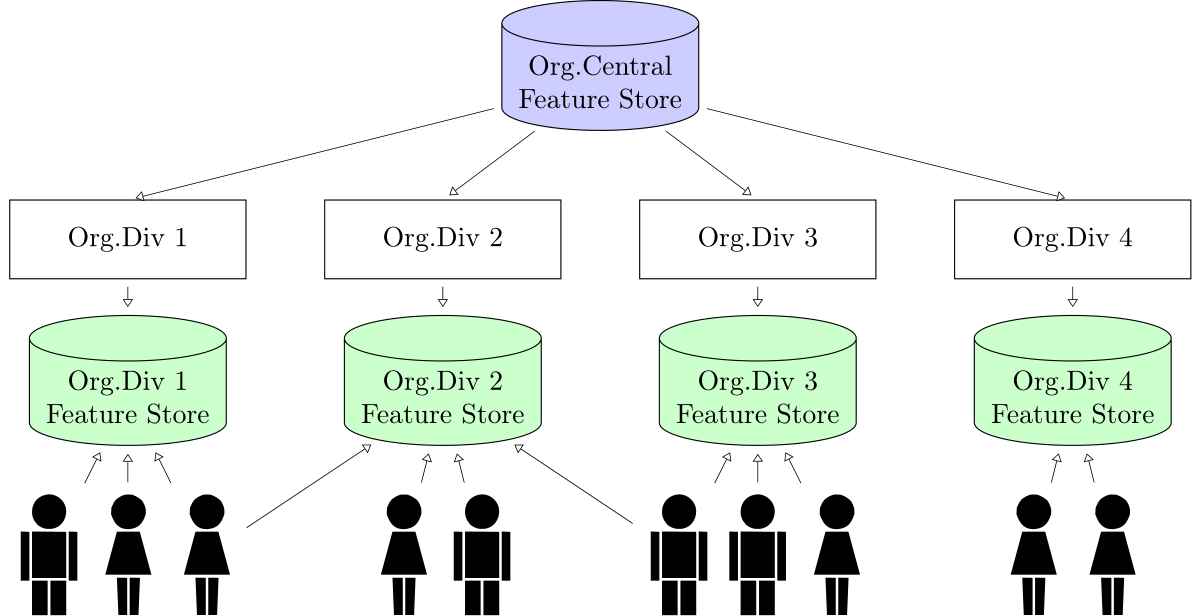 Org.Central Feature Store

Org.Div 1

Org.Div 2

Org.Div 3

Org.Div 4

Org.Div 1 Feature Store

Org.Div 2 Feature Store

Org.Div 3 Feature Store

Org.Div 4 Feature Store